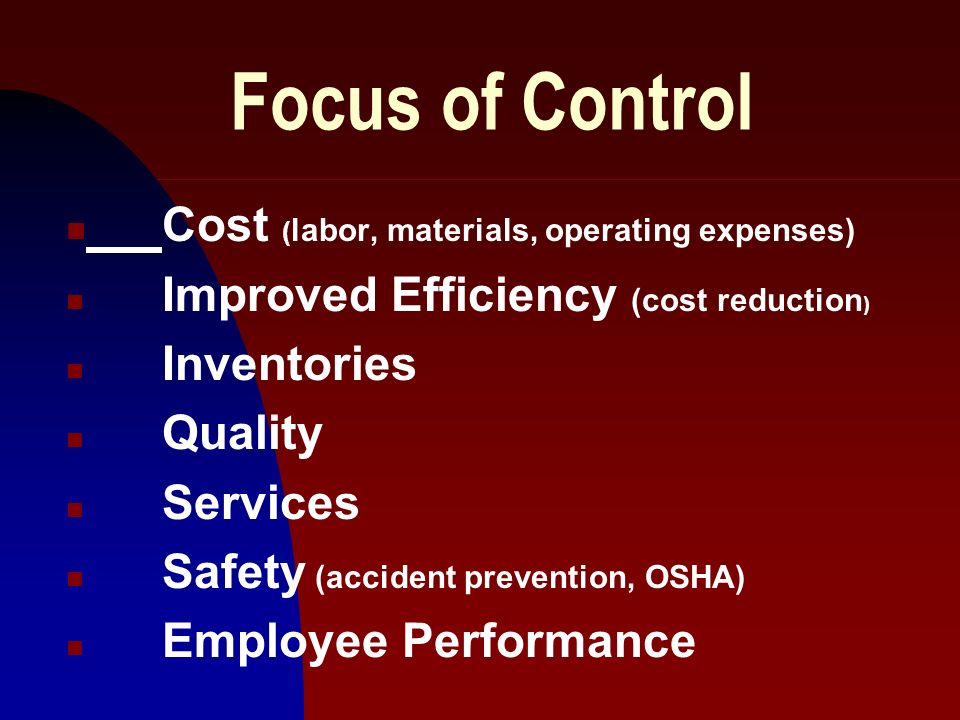 Focus of Control

- ___Cost (labor, materials, operating expenses)
- Improved Efficiency (cost reduction)
- Inventories
- Quality
- Services
- Safety (accident prevention, OSHA)
- Employee Performance